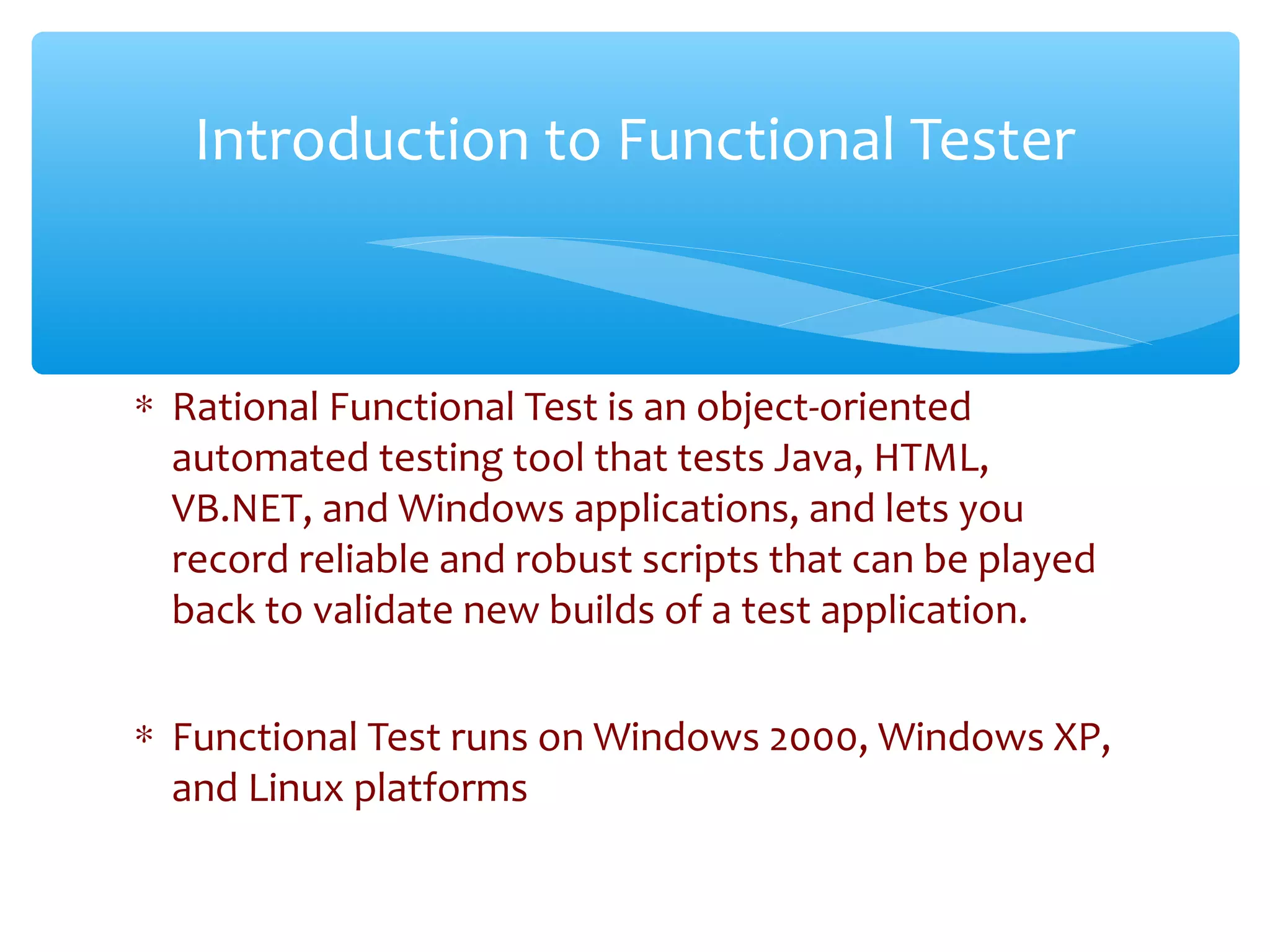 Introduction to Functional Tester

* Rational Functional Test is an object-oriented automated testing tool that tests Java, HTML, VB.NET, and Windows applications, and lets you record reliable and robust scripts that can be played back to validate new builds of a test application.

* Functional Test runs on Windows 2000, Windows XP, and Linux platforms